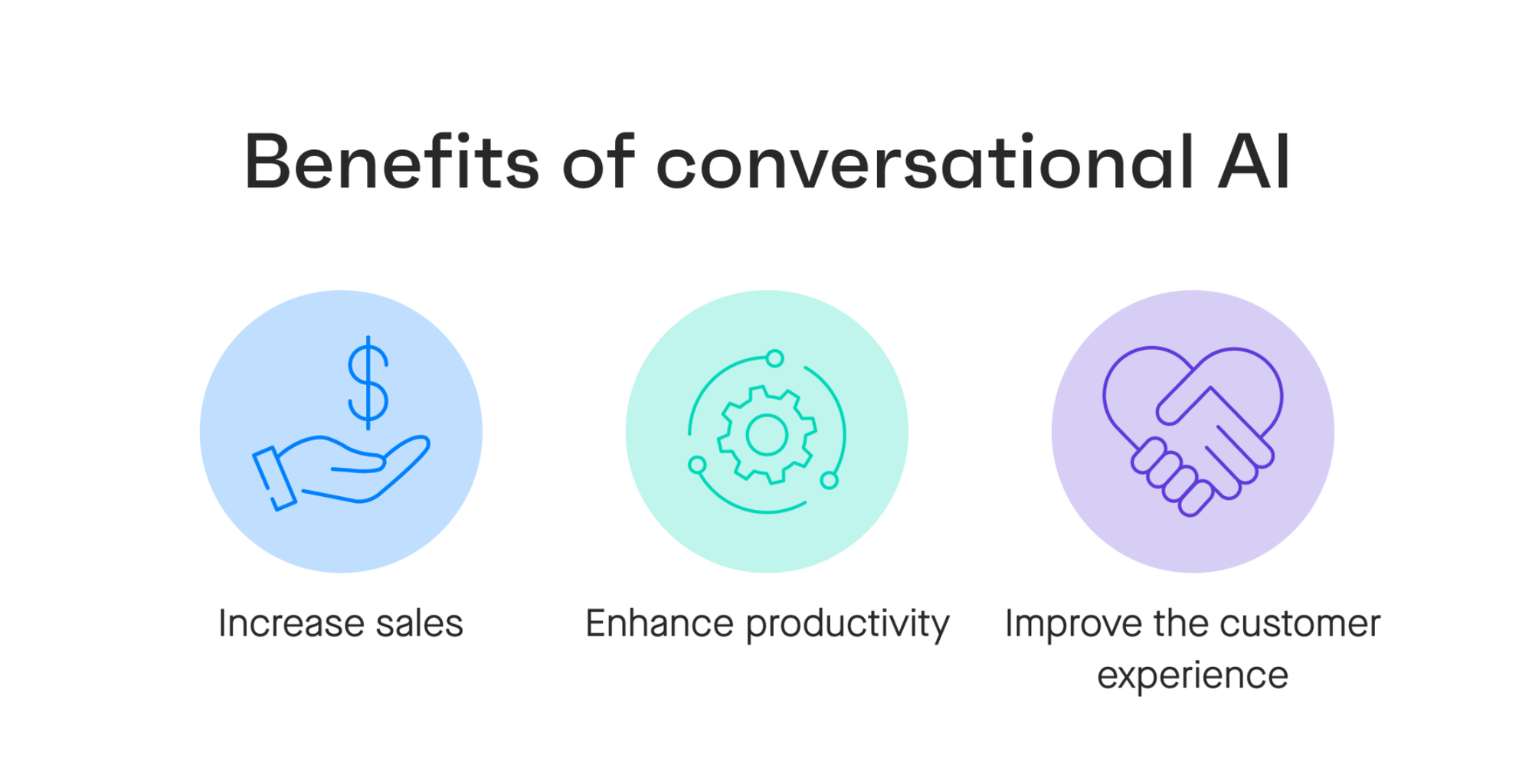 Benefits of conversational AI

Increase sales

Enhance productivity

Improve the customer experience